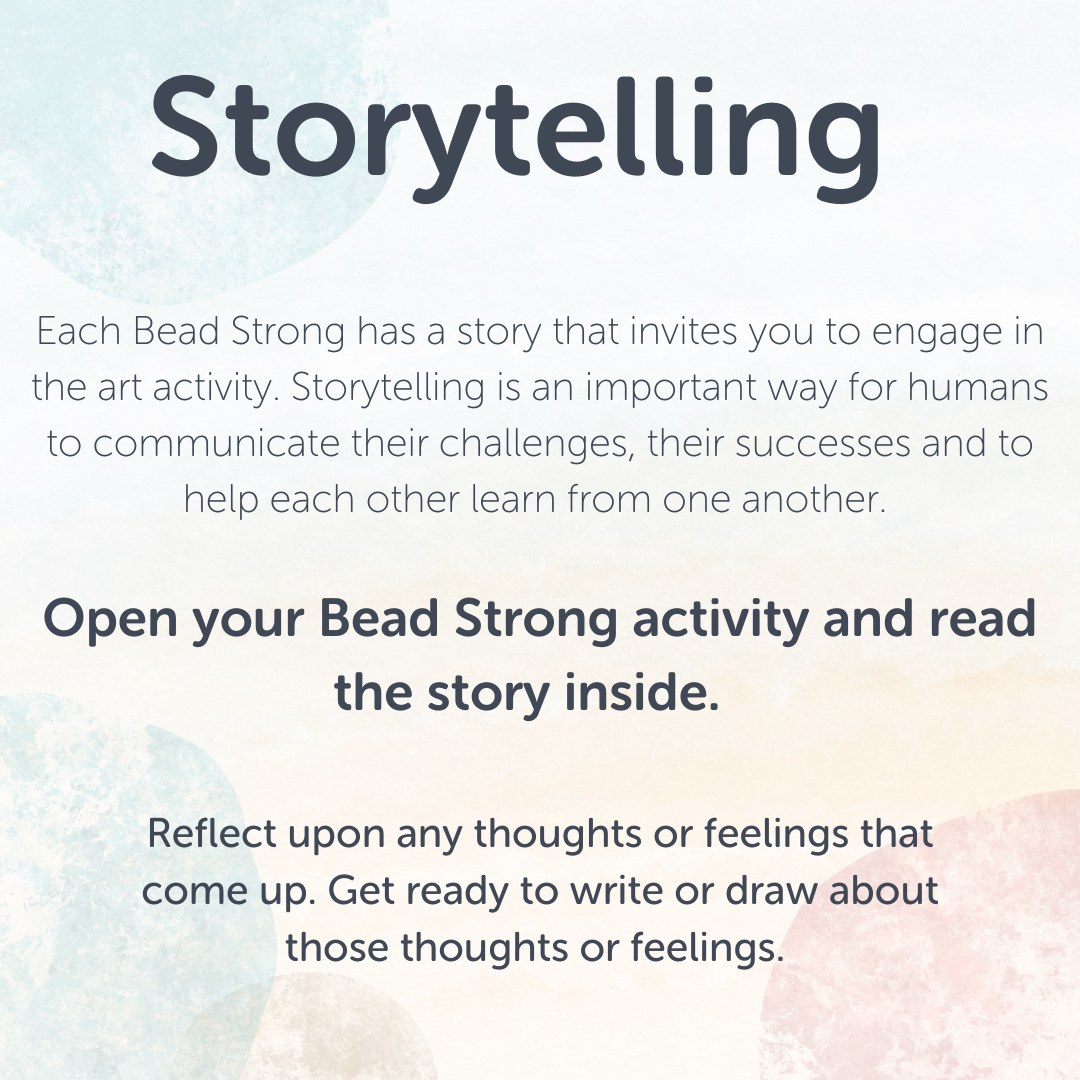 Storytelling

Each Bead Strong has a story that invites you to engage in the art activity. Storytelling is an important way for humans to communicate their challenges, their successes and to help each other learn from one another.

Open your Bead Strong activity and read the story inside.

Reflect upon any thoughts or feelings that come up. Get ready to write or draw about those thoughts or feelings.